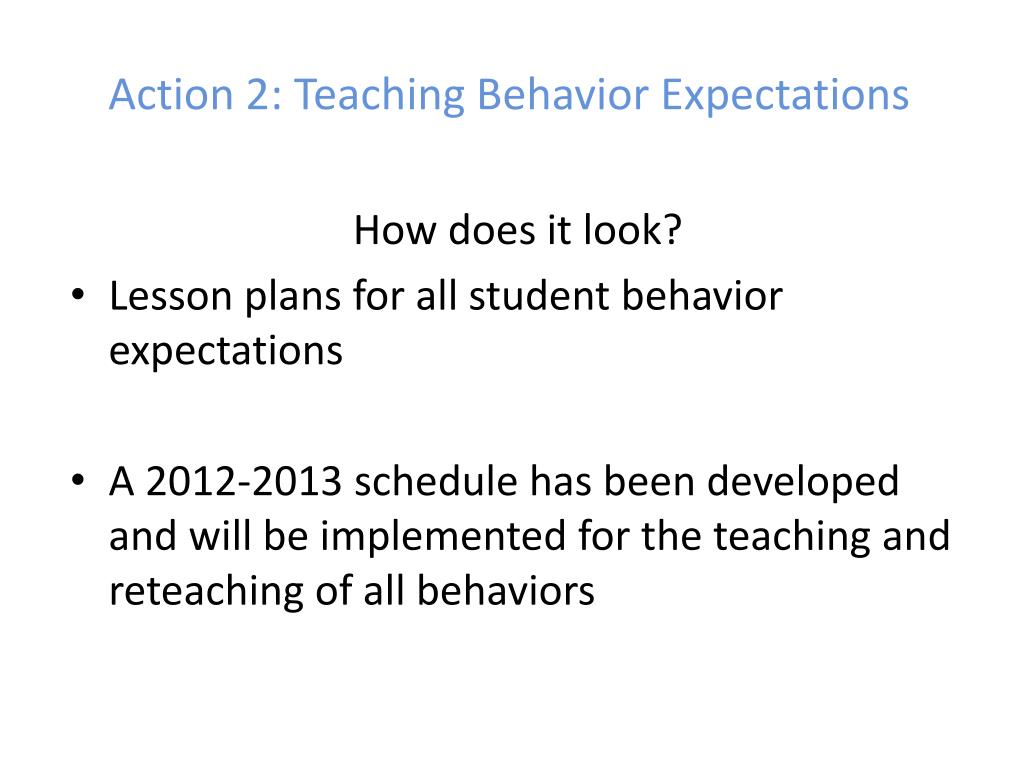 Action 2: Teaching Behavior Expectations

How does it look?

• Lesson plans for all student behavior expectations

• A 2012-2013 schedule has been developed and will be implemented for the teaching and reteaching of all behaviors